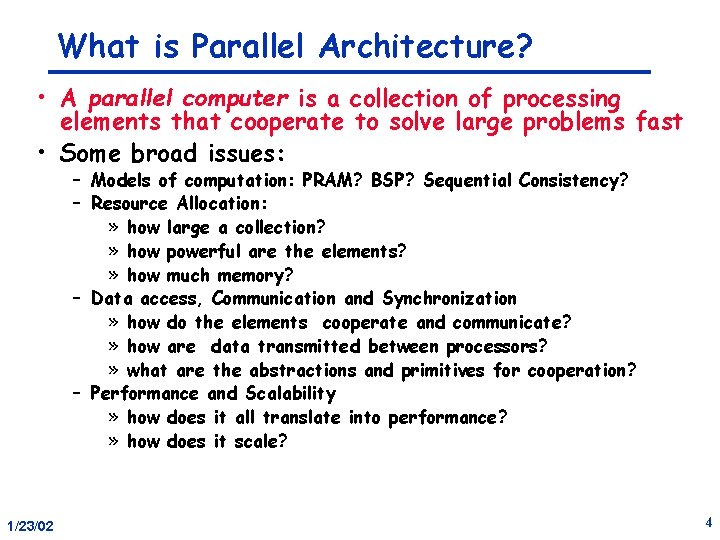 What is Parallel Architecture?

• A parallel computer is a collection of processing elements that cooperate to solve large problems fast

• Some broad issues:
– Models of computation: PRAM? BSP? Sequential Consistency?
– Resource Allocation:
» how large a collection?
» how powerful are the elements?
» how much memory?
– Data access, Communication and Synchronization
» how do the elements cooperate and communicate?
» how are data transmitted between processors?
» what are the abstractions and primitives for cooperation?
– Performance and Scalability
» how does it all translate into performance?
» how does it scale?

1/23/02

4